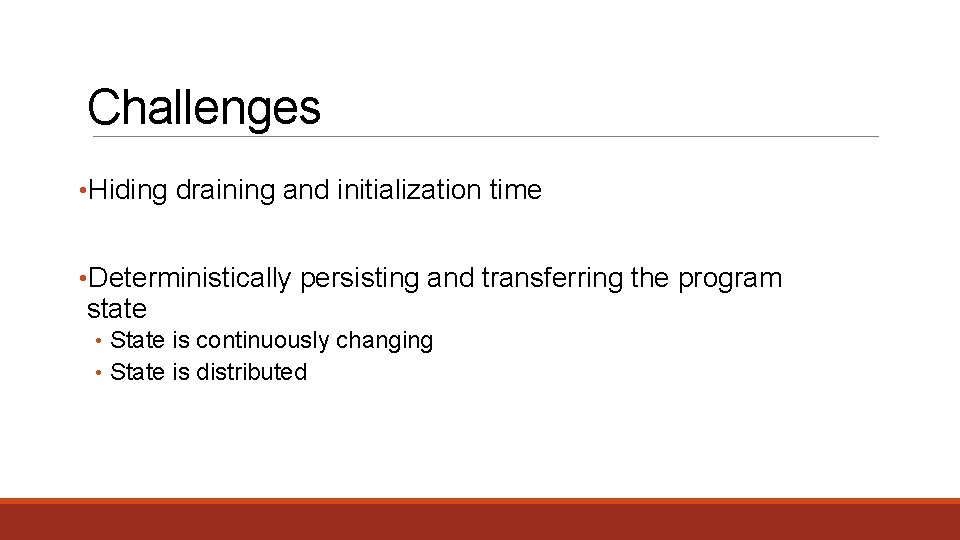 Challenges

•Hiding draining and initialization time

•Deterministically persisting and transferring the program state
• State is continuously changing
• State is distributed